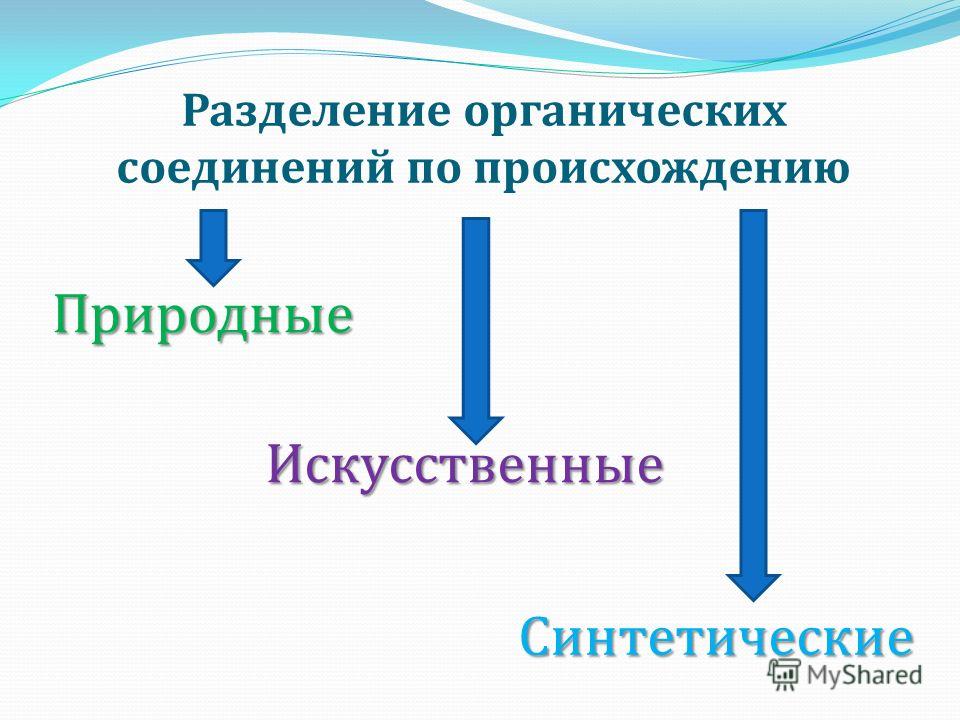 Разделение органических соединений по происхождению

Природные

Искусственные

Синтетические

MyShared